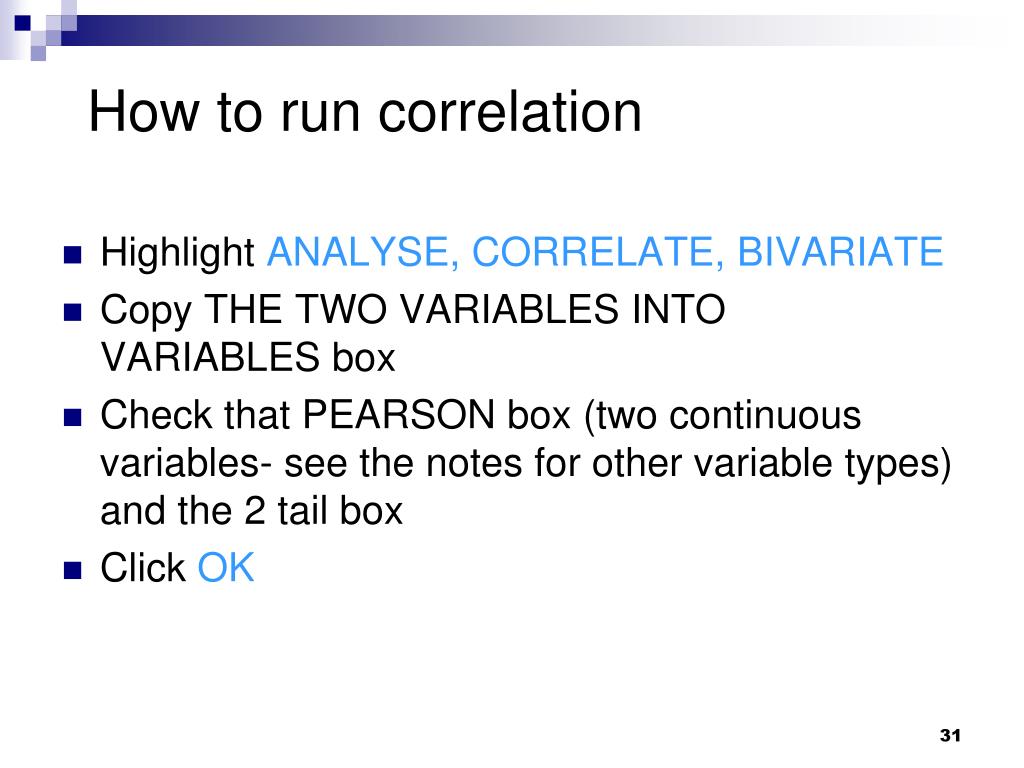 How to run correlation

- Highlight ANALYSE, CORRELATE, BIVARIATE
- Copy THE TWO VARIABLES INTO VARIABLES box
- Check that PEARSON box (two continuous variables- see the notes for other variable types) and the 2 tail box
- Click OK

31